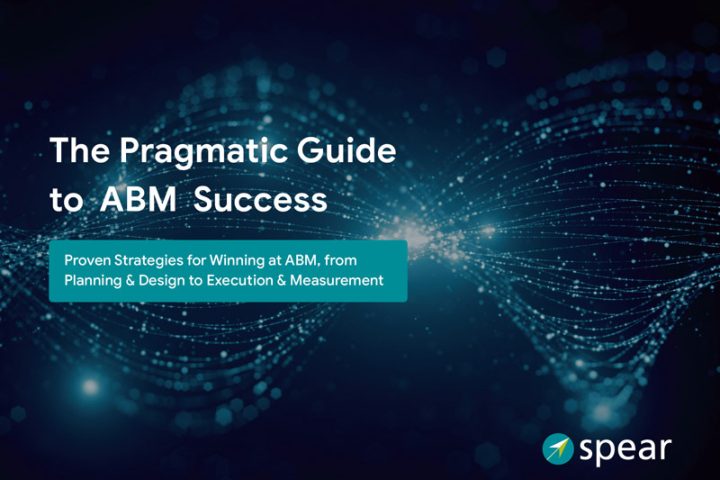 The Pragmatic Guide to ABM Success

Proven Strategies for Winning at ABM, from Planning & Design to Execution & Measurement

spear